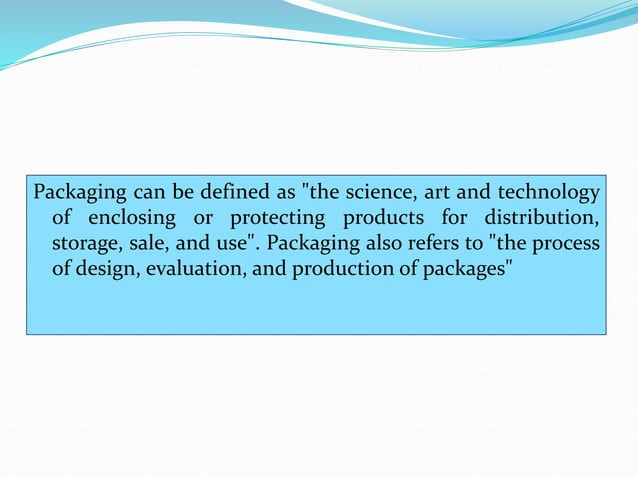 Packaging can be defined as "the science, art and technology of enclosing or protecting products for distribution, storage, sale, and use". Packaging also refers to "the process of design, evaluation, and production of packages"